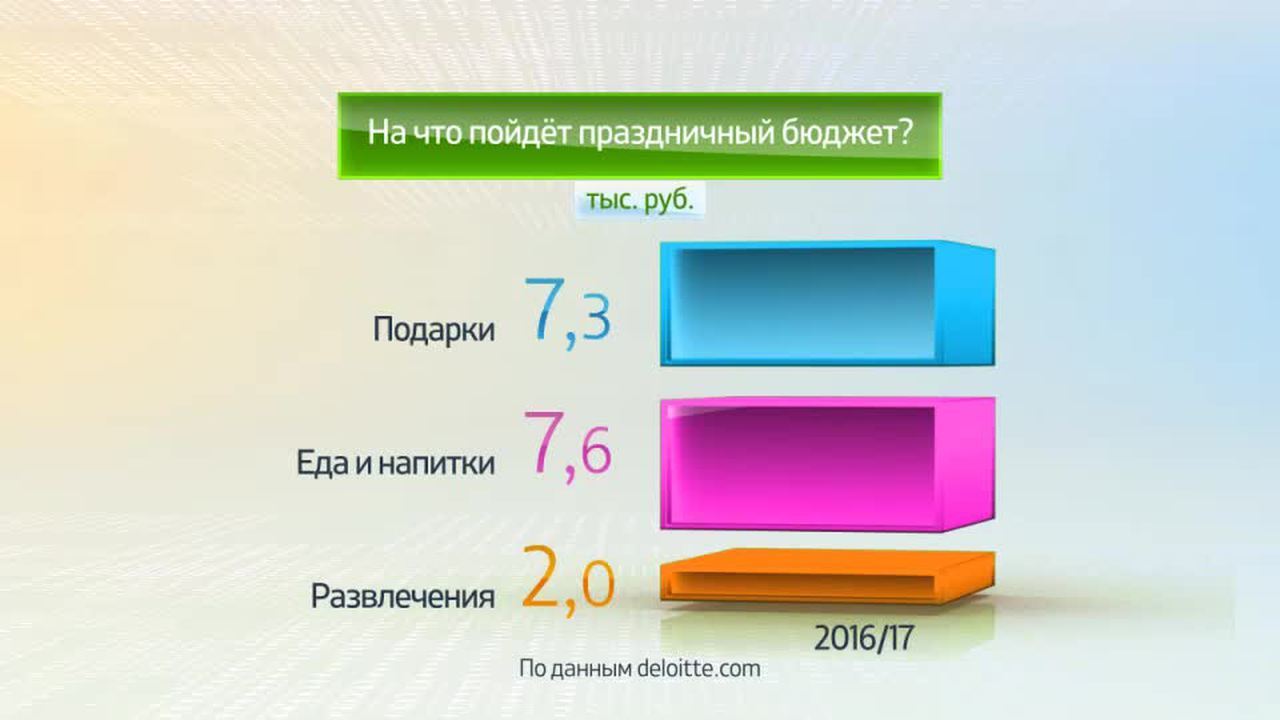 На что пойдёт праздничный бюджет?

тыс. руб.

Подарки 7,3

Еда и напитки 7,6

Развлечения 2,0

2016/17

По данным deloitte.com